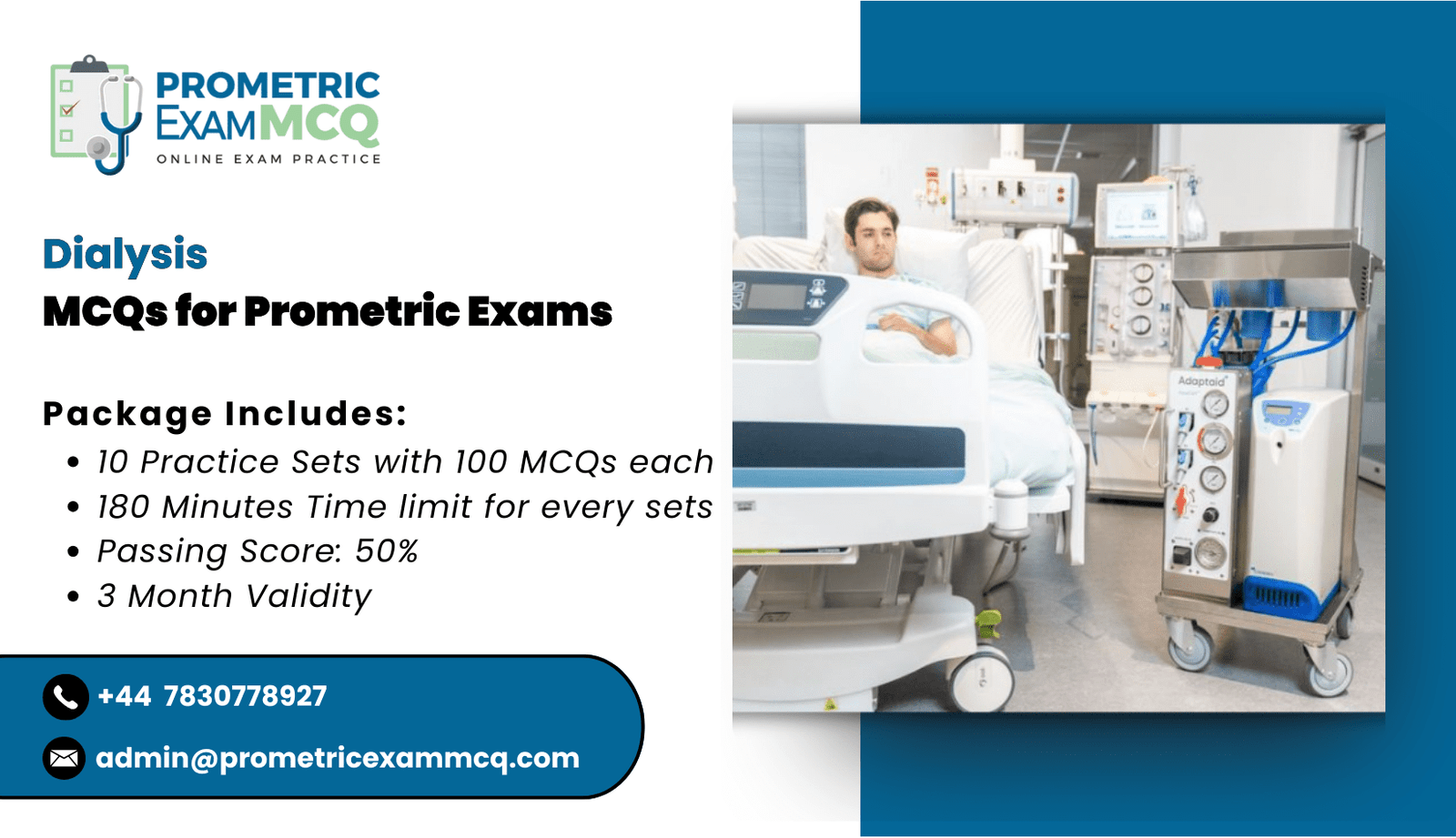 PROMETRIC EXAMMCQ
ONLINE EXAM PRACTICE

Dialysis
MCQs for Prometric Exams

Package Includes:
• 10 Practice Sets with 100 MCQs each
• 180 Minutes Time limit for every sets
• Passing Score: 50%
• 3 Month Validity

+44 7830778927
admin@prometricexammcq.com

Adaptaid